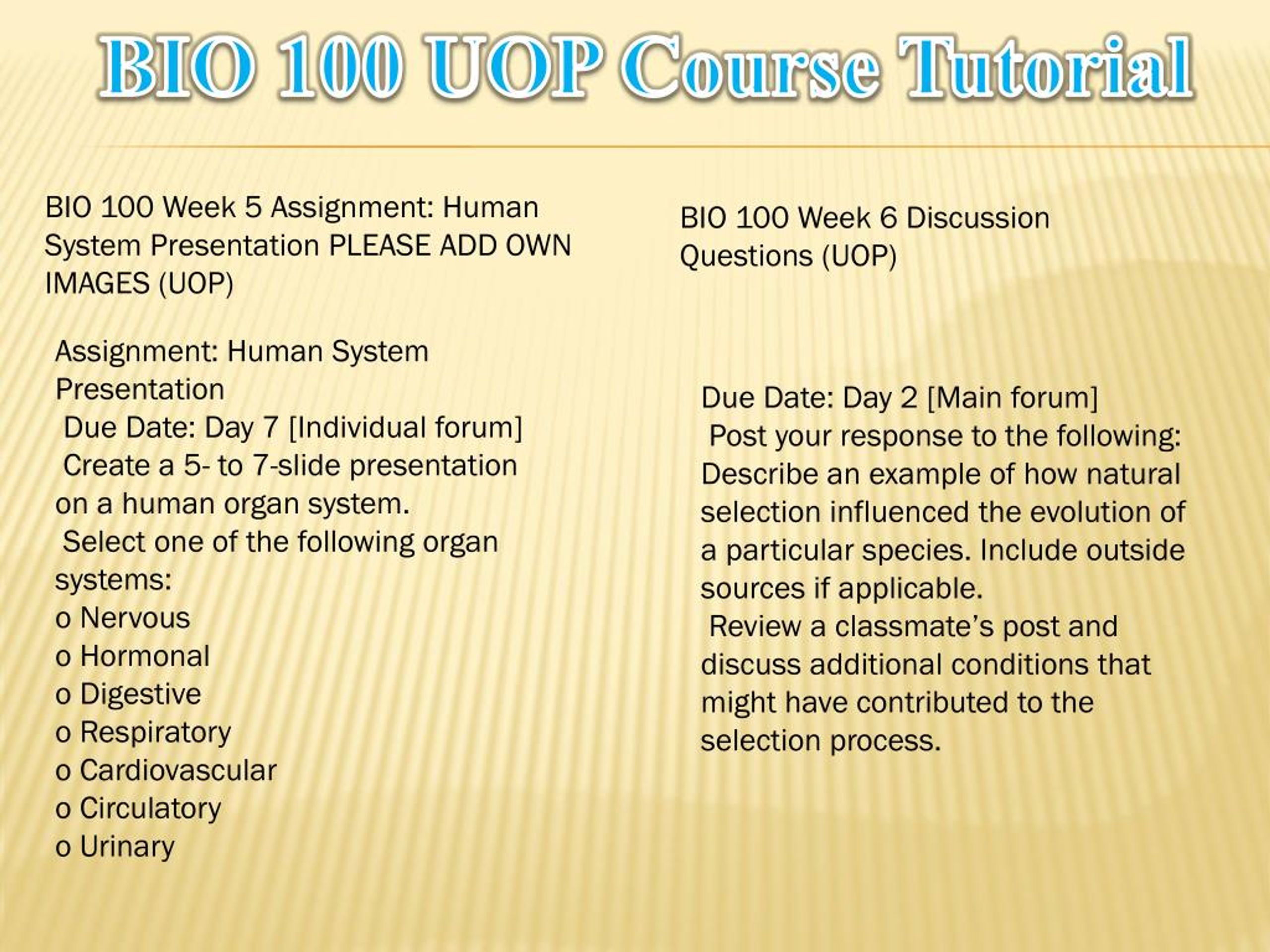 BIO 100 UOP Course Tutorial

BIO 100 Week 5 Assignment: Human System Presentation PLEASE ADD OWN IMAGES (UOP)

Assignment: Human System Presentation
Due Date: Day 7 [Individual forum]
Create a 5- to 7-slide presentation on a human organ system.
Select one of the following organ systems:
o Nervous
o Hormonal
o Digestive
o Respiratory
o Cardiovascular
o Circulatory
o Urinary

BIO 100 Week 6 Discussion Questions (UOP)

Due Date: Day 2 [Main forum]
Post your response to the following: Describe an example of how natural selection influenced the evolution of a particular species. Include outside sources if applicable.
Review a classmate's post and discuss additional conditions that might have contributed to the selection process.